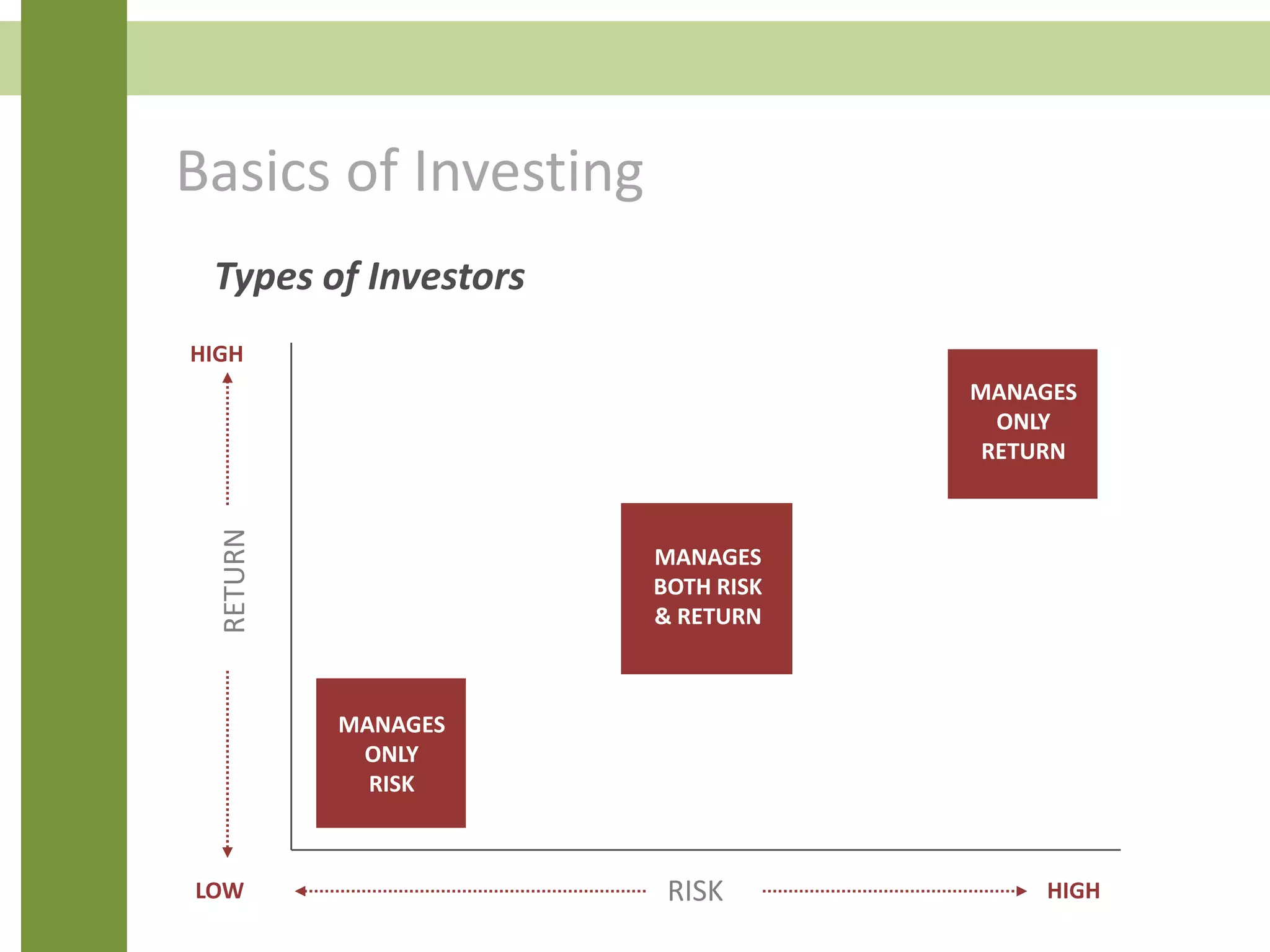 Basics of Investing

Types of Investors

HIGH

RETURN

MANAGES ONLY RETURN

MANAGES BOTH RISK & RETURN

MANAGES ONLY RISK

LOW

RISK

HIGH